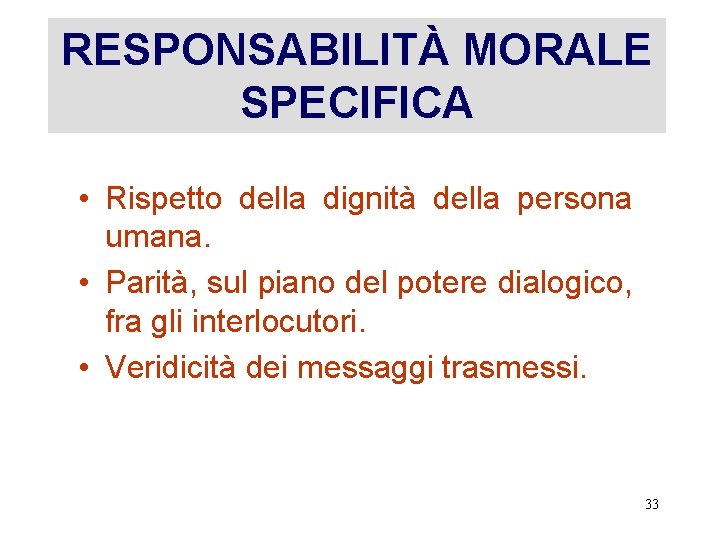 RESPONSABILITÀ MORALE SPECIFICA

• Rispetto della dignità della persona umana.
• Parità, sul piano del potere dialogico, fra gli interlocutori.
• Veridicità dei messaggi trasmessi.

33